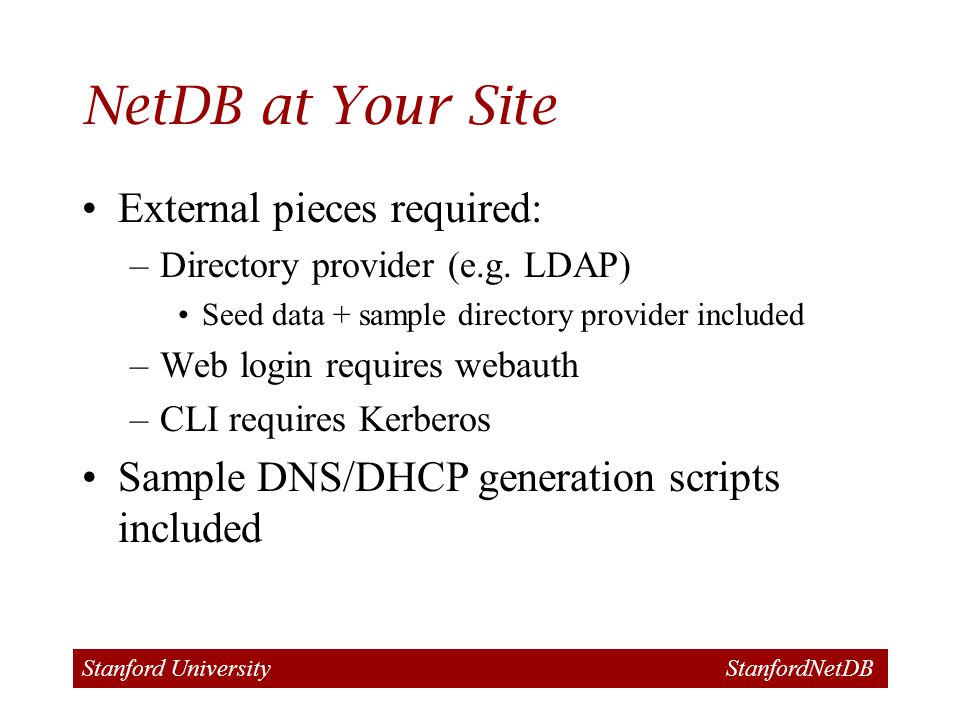 NetDB at Your Site

• External pieces required:
  – Directory provider (e.g. LDAP)
    • Seed data + sample directory provider included
  – Web login requires webauth
  – CLI requires Kerberos
• Sample DNS/DHCP generation scripts included

Stanford University StanfordNetDB